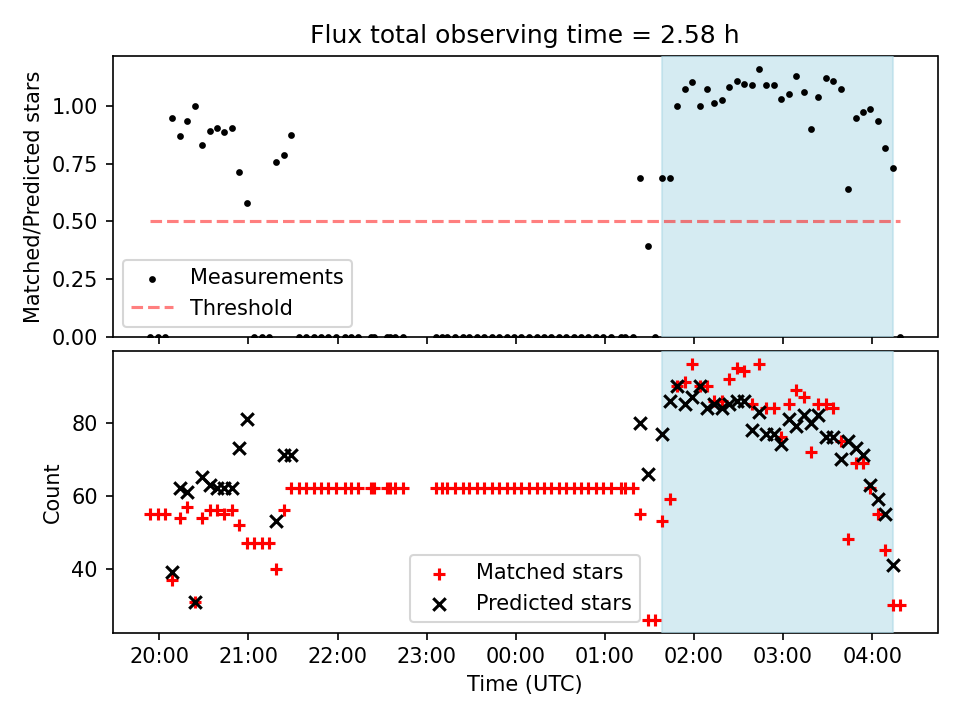 Flux total observing time = 2.58 h

Matched/Predicted stars

1.00
0.75
0.50
0.25
0.00

Measurements
Threshold

Count

80
60
40

Matched stars
Predicted stars

20:00 21:00 22:00 23:00 00:00 01:00 02:00 03:00 04:00

Time (UTC)